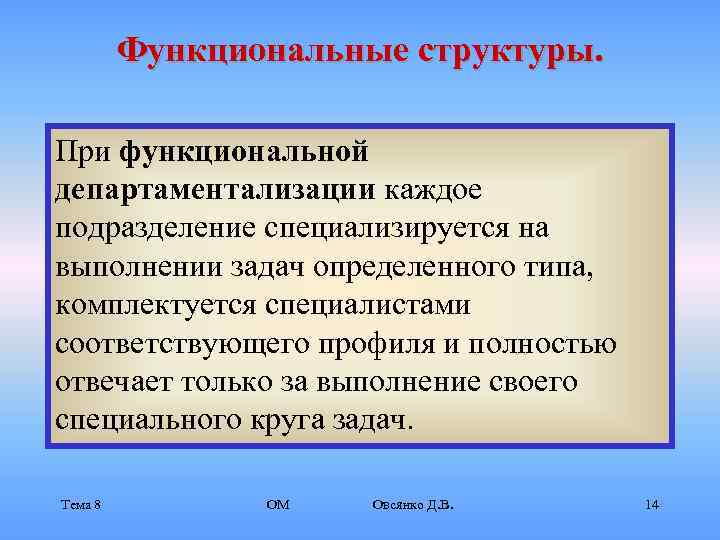 Функциональные структуры.

При функциональной департаментализации каждое подразделение специализируется на выполнении задач определенного типа, комплектуется специалистами соответствующего профиля и полностью отвечает только за выполнение своего специального круга задач.

Тема 8

ОМ

Овсянко Д.В.

14